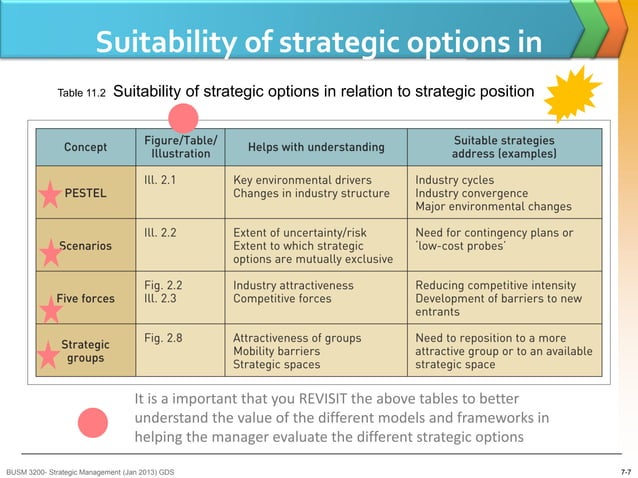 Suitability of strategic options in

Table 11.2 Suitability of strategic options in relation to strategic position

| Concept | Figure/Table/ Illustration | Helps with understanding | Suitable strategies address (examples) |
|---|---|---|---|
| PESTEL | Ill. 2.1 | Key environmental drivers Changes in industry structure | Industry cycles Industry convergence Major environmental changes |
| Scenarios | Ill. 2.2 | Extent of uncertainty/risk Extent to which strategic options are mutually exclusive | Need for contingency plans or 'low-cost probes' |
| Five forces | Fig. 2.2 Ill. 2.3 | Industry attractiveness Competitive forces | Reducing competitive intensity Development of barriers to new entrants |
| Strategic groups | Fig. 2.8 | Attractiveness of groups Mobility barriers Strategic spaces | Need to reposition to a more attractive group or to an available strategic space |

It is a important that you REVISIT the above tables to better understand the value of the different models and frameworks in helping the manager evaluate the different strategic options

BUSM 3200- Strategic Management (Jan 2013) GDS

7-7